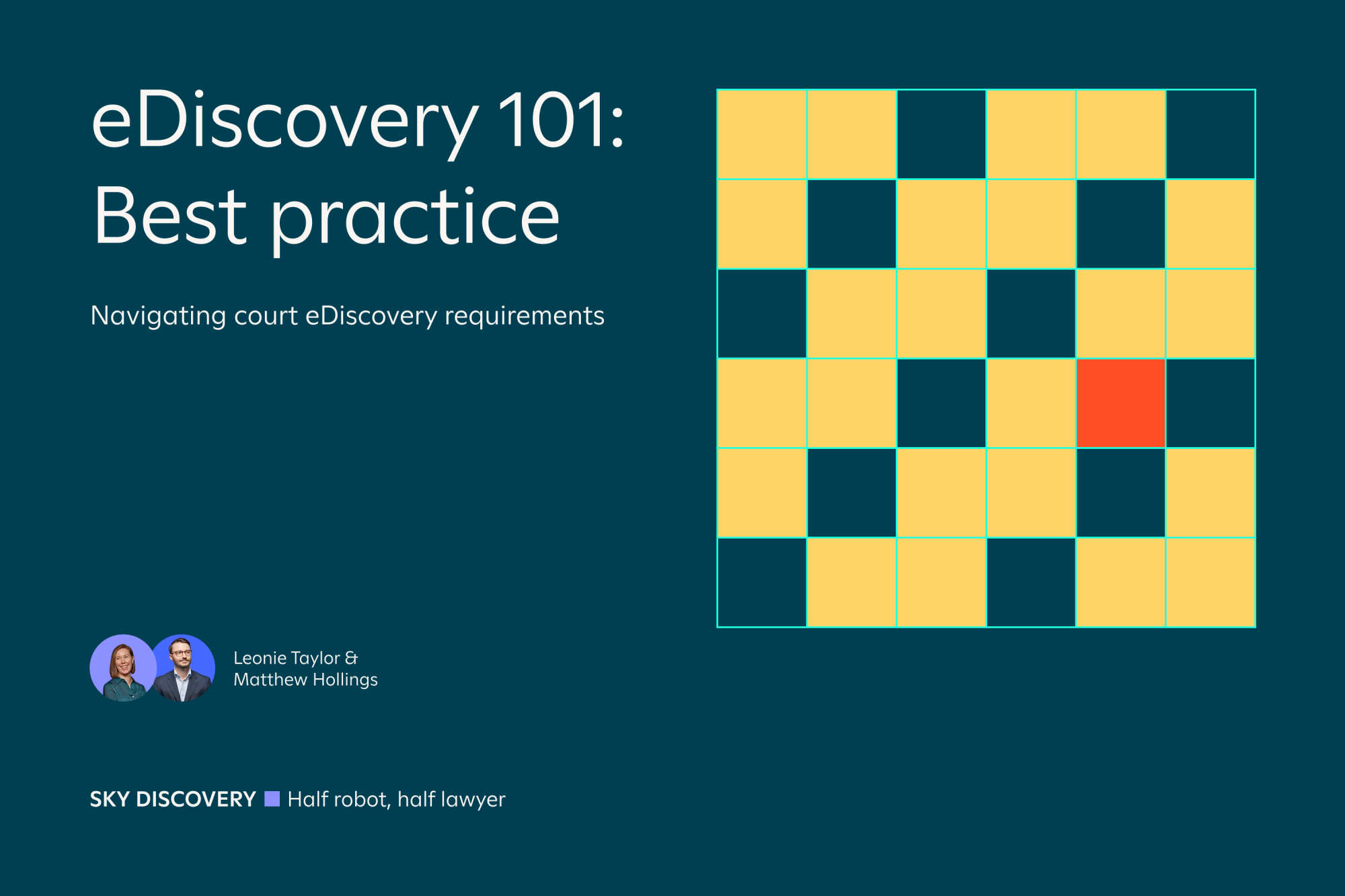 eDiscovery 101: Best practice

Navigating court eDiscovery requirements

Leonie Taylor & Matthew Hollings

SKY DISCOVERY Half robot, half lawyer